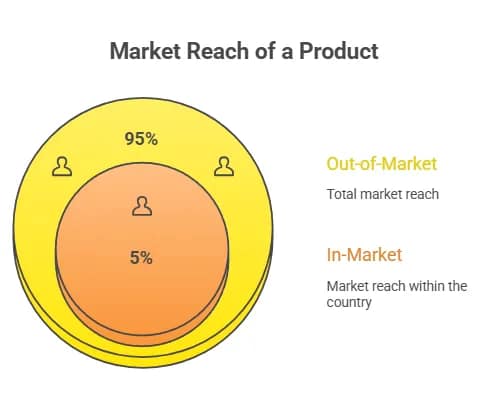 Market Reach of a Product

95%

5%

Out-of-Market

Total market reach

In-Market

Market reach within the country